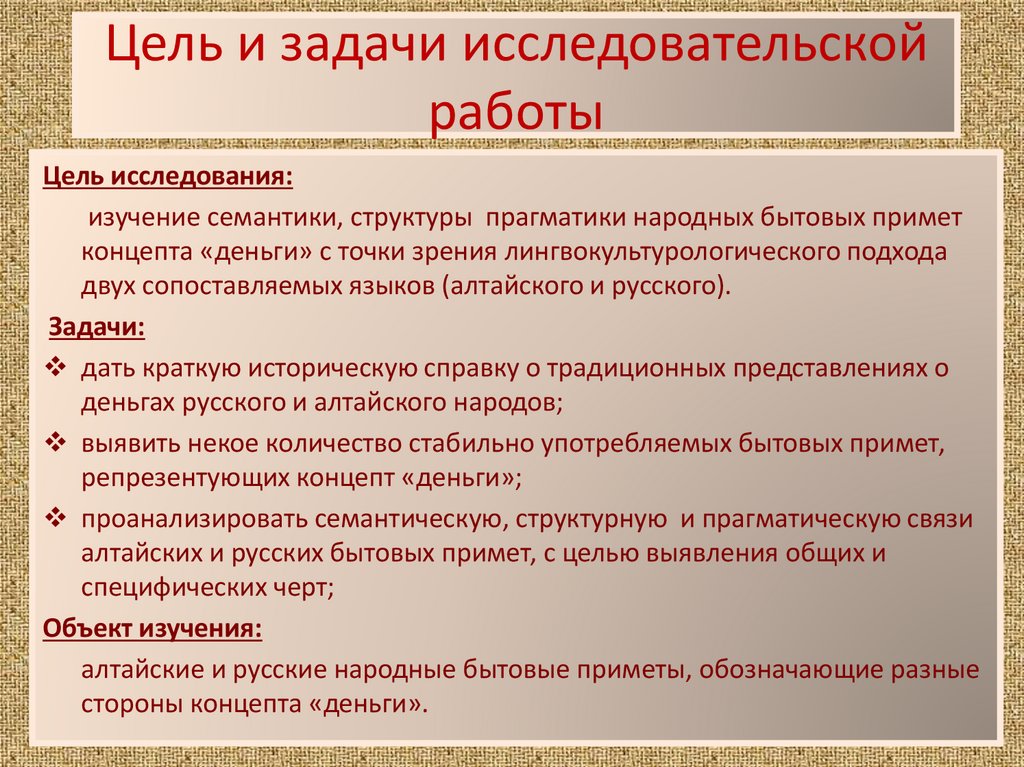 Цель и задачи исследовательской работы

Цель исследования:

изучение семантики, структуры прагматики народных бытовых примет концепта «деньги» с точки зрения лингвокультурологического подхода двух сопоставляемых языков (алтайского и русского).

Задачи:

❖ дать краткую историческую справку о традиционных представлениях о деньгах русского и алтайского народов;

❖ выявить некое количество стабильно употребляемых бытовых примет, репрезентующих концепт «деньги»;

❖ проанализировать семантическую, структурную и прагматическую связи алтайских и русских бытовых примет, с целью выявления общих и специфических черт;

Объект изучения:

алтайские и русские народные бытовые приметы, обозначающие разные стороны концепта «деньги».